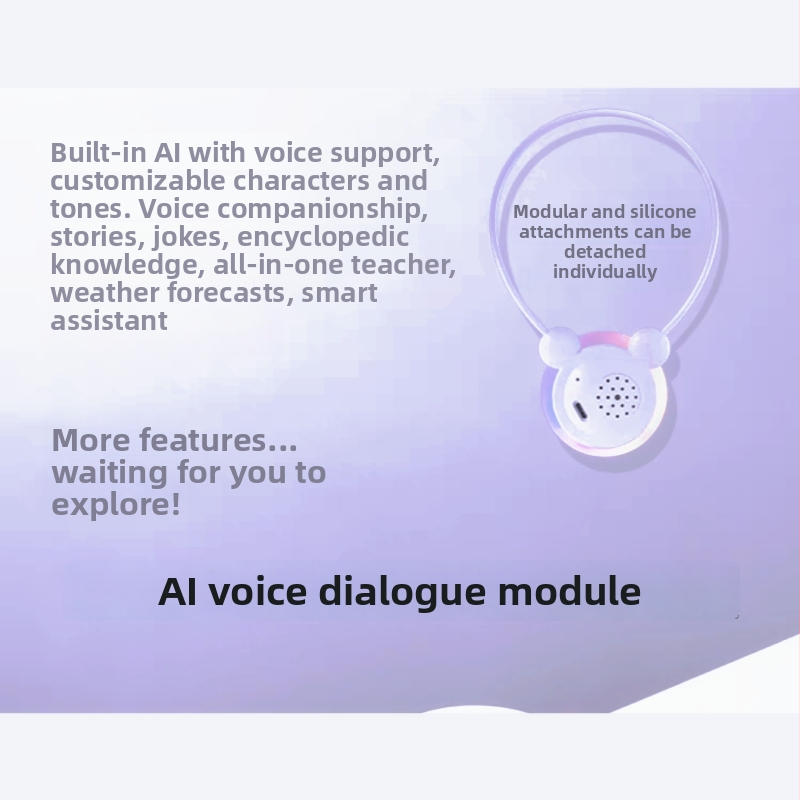 Built-in AI with voice support, customizable characters and tones. Voice companionship, stories, jokes, encyclopedic knowledge, all-in-one teacher, weather forecasts, smart assistant

Modular and silicone attachments can be detached individually

More features... waiting for you to explore!

AI voice dialogue module